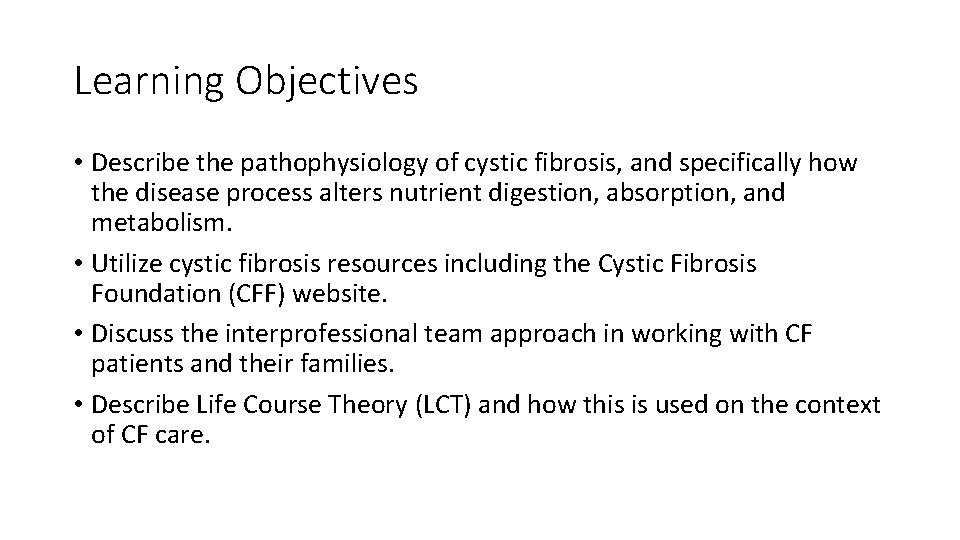 Learning Objectives

• Describe the pathophysiology of cystic fibrosis, and specifically how the disease process alters nutrient digestion, absorption, and metabolism.
• Utilize cystic fibrosis resources including the Cystic Fibrosis Foundation (CFF) website.
• Discuss the interprofessional team approach in working with CF patients and their families.
• Describe Life Course Theory (LCT) and how this is used on the context of CF care.